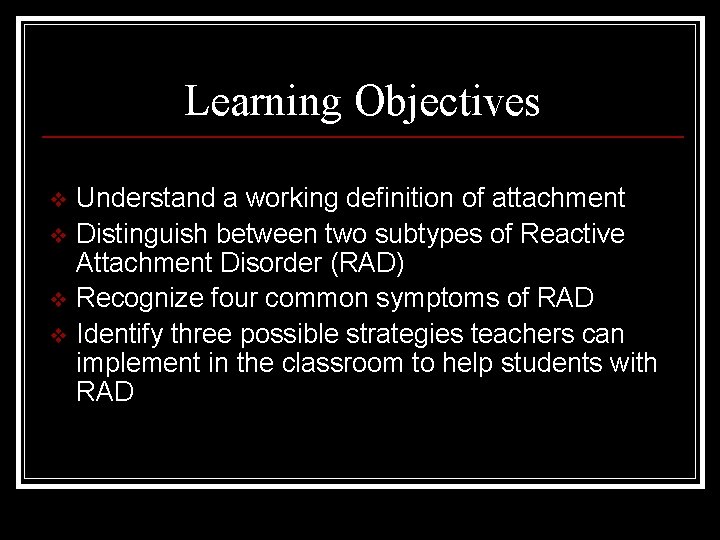 Learning Objectives

❖ Understand a working definition of attachment
❖ Distinguish between two subtypes of Reactive Attachment Disorder (RAD)
❖ Recognize four common symptoms of RAD
❖ Identify three possible strategies teachers can implement in the classroom to help students with RAD